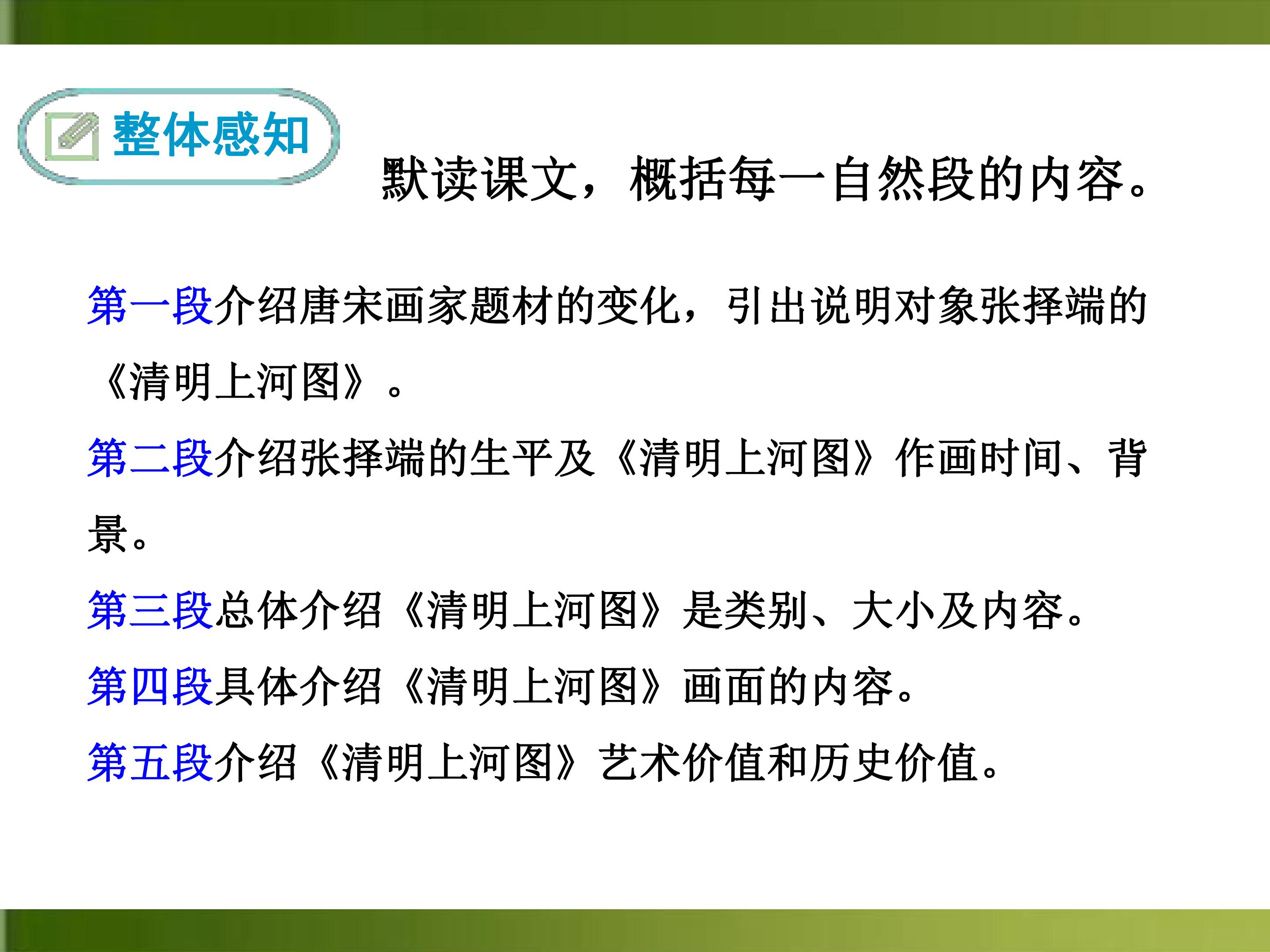 整体感知

默读课文，概括每一自然段的内容。

第一段介绍唐宋画家题材的变化，引出说明对象张择端的《清明上河图》。

第二段介绍张择端的生平及《清明上河图》作画时间、背景。

第三段总体介绍《清明上河图》是类别、大小及内容。

第四段具体介绍《清明上河图》画面的内容。

第五段介绍《清明上河图》艺术价值和历史价值。